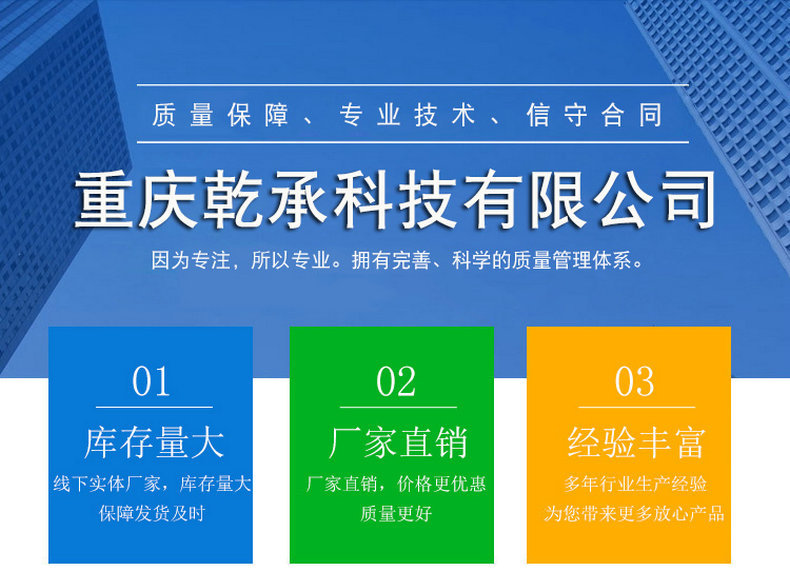 质量保障、专业技术、信守合同

重庆乾承科技有限公司

因为专注，所以专业。拥有完善、科学的质量管理体系。

01
库存量大
线下实体厂家，库存量大
保障发货及时

02
厂家直销
厂家直销，价格更优惠
质量更好

03
经验丰富
多年行业生产经验
为您带来更多放心产品